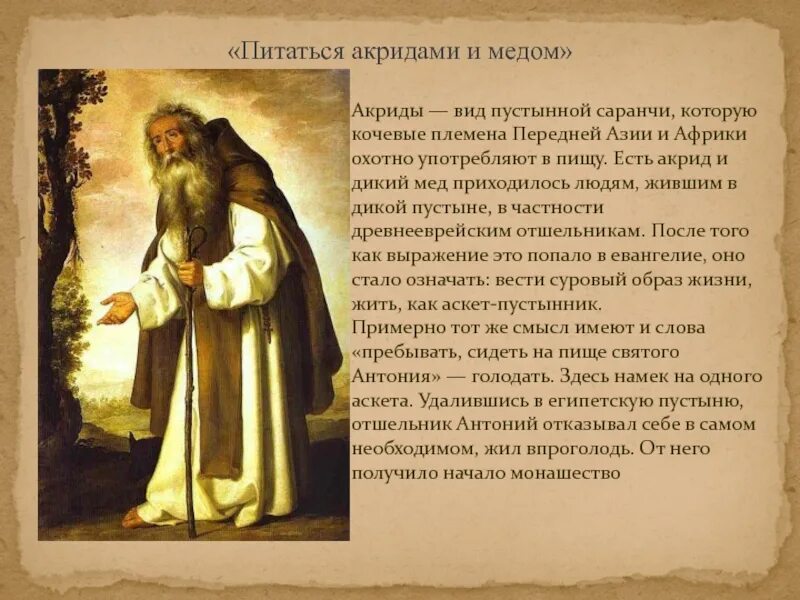 «Питаться акридами и медом»

Акриды — вид пустынной саранчи, которую кочевые племена Передней Азии и Африки охотно употребляют в пищу. Есть акрид и дикий мед приходилось людям, жившим в дикой пустыне, в частности древнееврейским отшельникам. После того как выражение это попало в евангелие, оно стало означать: вести суровый образ жизни, жить, как аскет-пустынник.
Примерно тот же смысл имеют и слова «пребывать, сидеть на пище святого Антония» — голодать. Здесь намек на одного аскета. Удалившись в египетскую пустыню, отшельник Антоний отказывал себе в самом необходимом, жил впроголодь. От него получило начало монашество